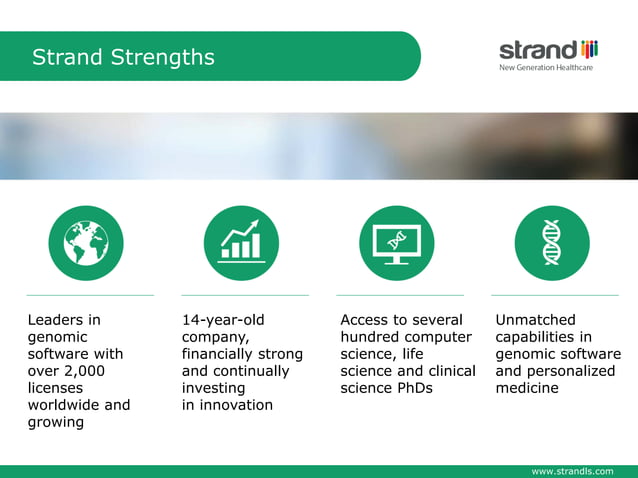 Strand Strengths

strand
New Generation Healthcare

Leaders in genomic software with over 2,000 licenses worldwide and growing

14-year-old company, financially strong and continually investing in innovation

Access to several hundred computer science, life science and clinical science PhDs

Unmatched capabilities in genomic software and personalized medicine

www.strandls.com